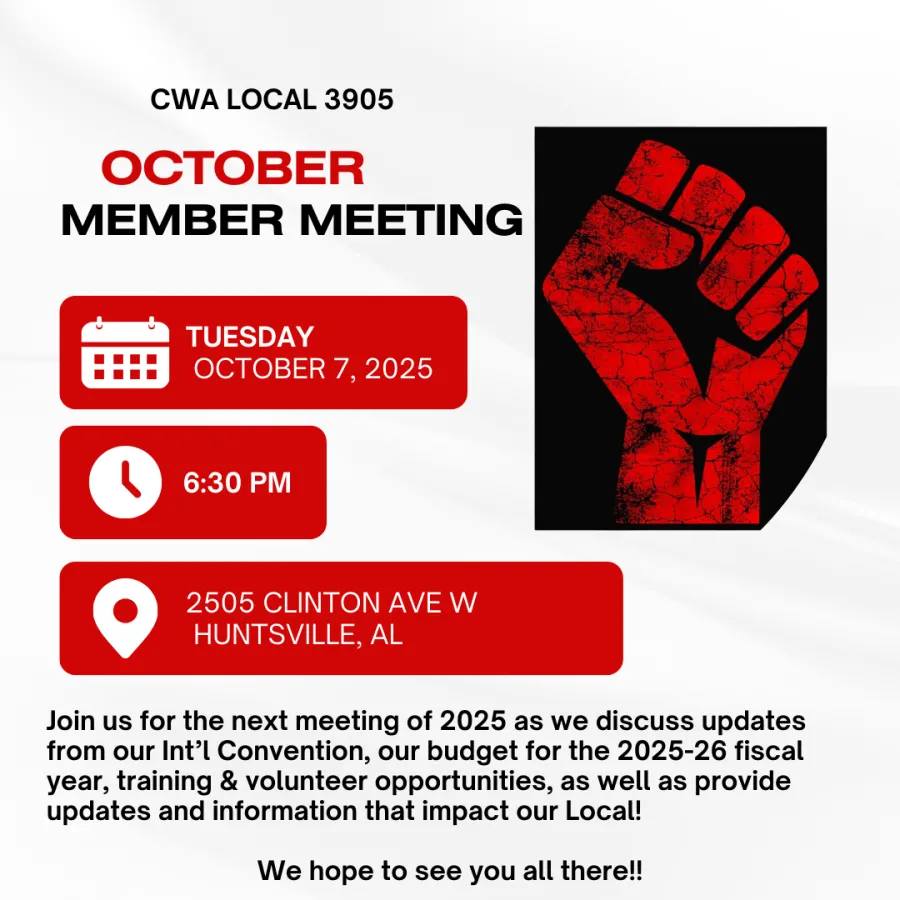 CWA LOCAL 3905

OCTOBER
MEMBER MEETING

TUESDAY
OCTOBER 7, 2025

6:30 PM

2505 CLINTON AVE W
HUNTSVILLE, AL

Join us for the next meeting of 2025 as we discuss updates from our Int'l Convention, our budget for the 2025-26 fiscal year, training & volunteer opportunities, as well as provide updates and information that impact our Local!

We hope to see you all there!!